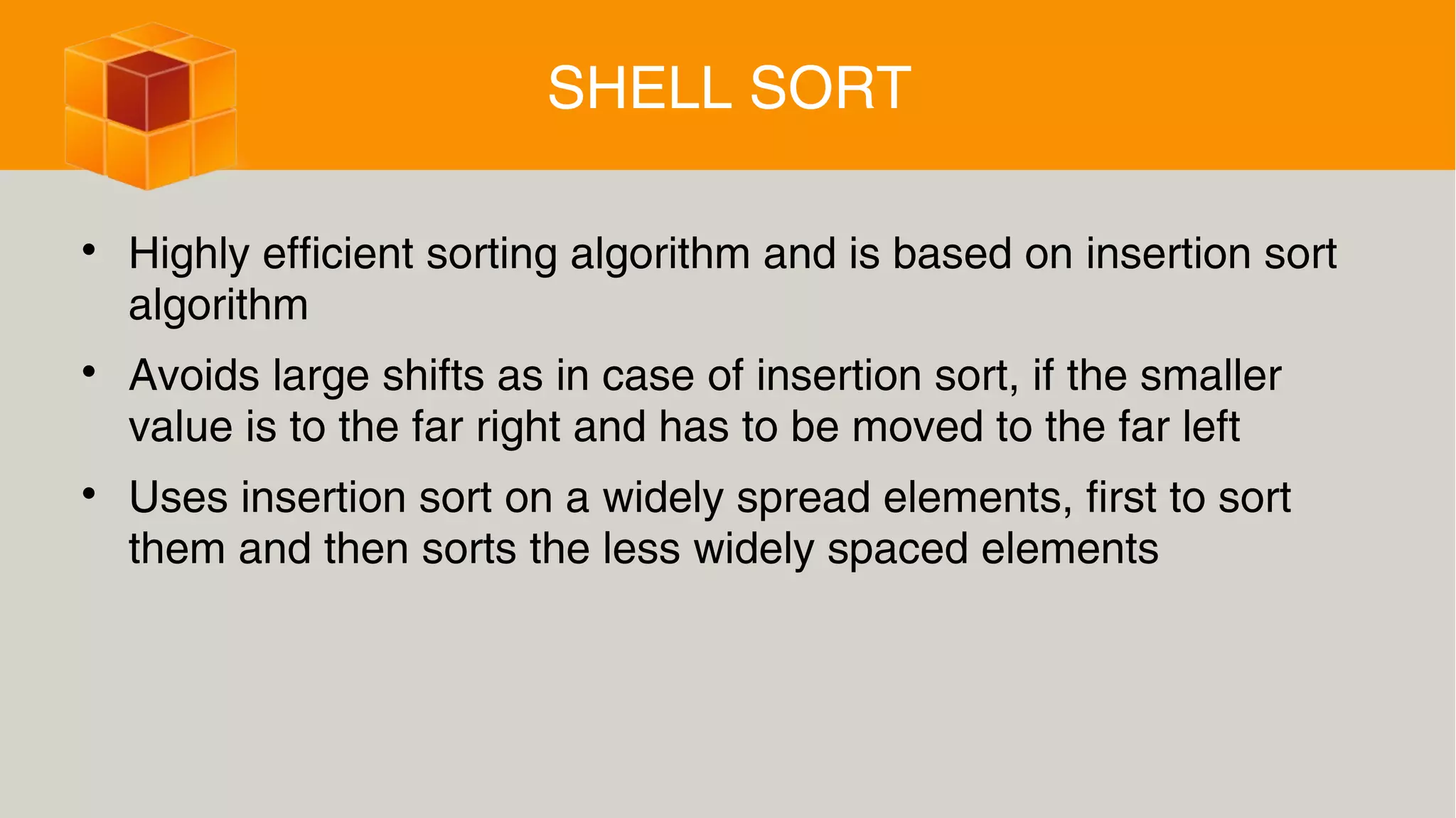 SHELL SORT

• Highly efficient sorting algorithm and is based on insertion sort algorithm

• Avoids large shifts as in case of insertion sort, if the smaller value is to the far right and has to be moved to the far left

• Uses insertion sort on a widely spread elements, first to sort them and then sorts the less widely spaced elements